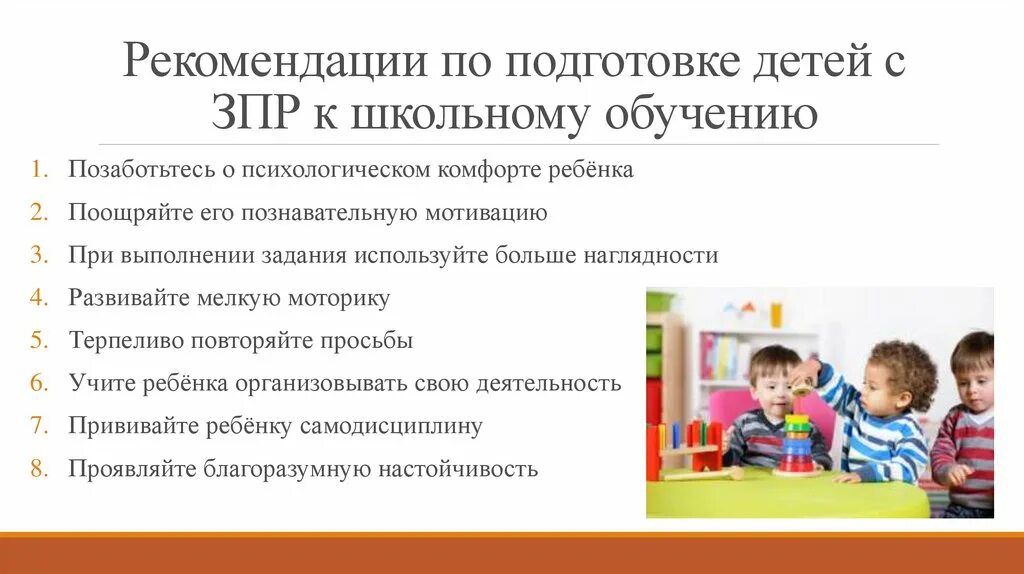 Рекомендации по подготовке детей с ЗПР к школьному обучению

1. Позаботьтесь о психологическом комфорте ребёнка
2. Поощряйте его познавательную мотивацию
3. При выполнении задания используйте больше наглядности
4. Развивайте мелкую моторику
5. Терпеливо повторяйте просьбы
6. Учите ребёнка организовывать свою деятельность
7. Прививайте ребёнку самодисциплину
8. Проявляйте благоразумную настойчивость